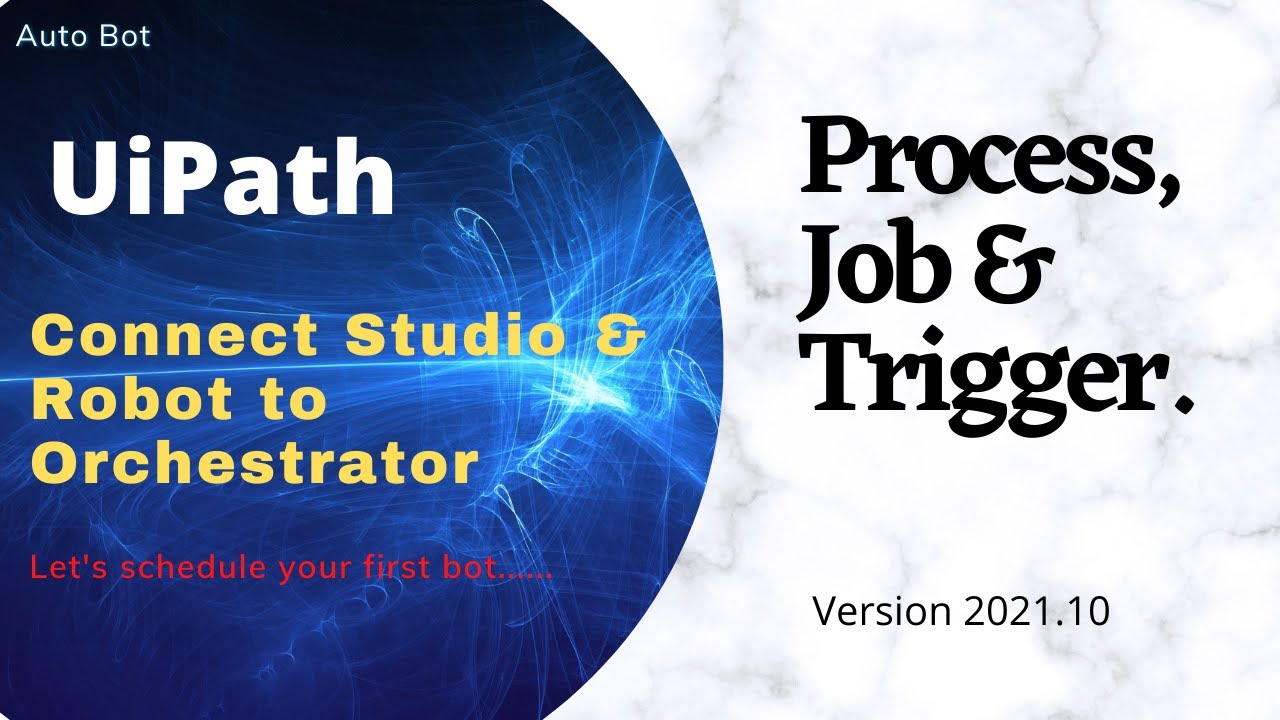 Auto Bot

UiPath

Connect Studio & Robot to Orchestrator

Let's schedule your first bot......

Process, Job & Trigger.

Version 2021.10